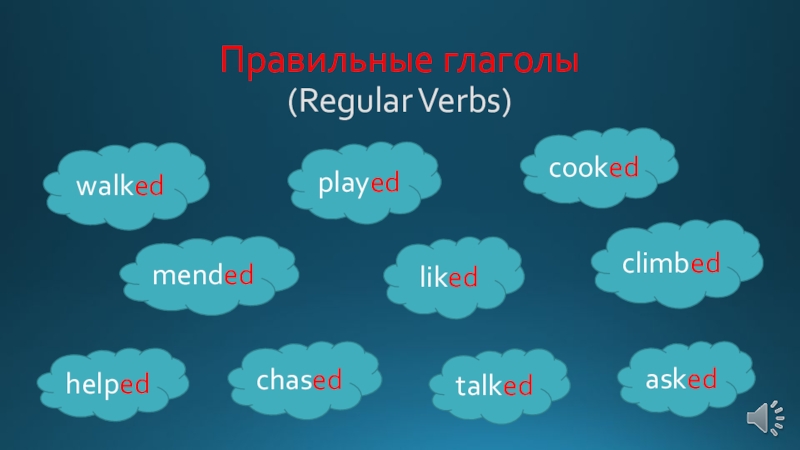 Правильные глаголы
(Regular Verbs)

walked

played

cooked

mended

liked

climbed

helped

chased

talked

asked